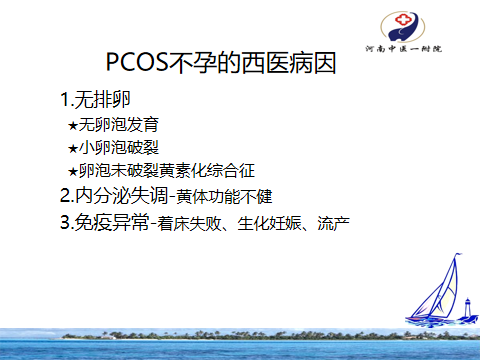 河南中医一附院

PCOS不孕的西医病因

1.无排卵

★无卵泡发育

★小卵泡破裂

★卵泡未破裂黄素化综合征

2.内分泌失调-黄体功能不健

3.免疫异常-着床失败、生化妊娠、流产